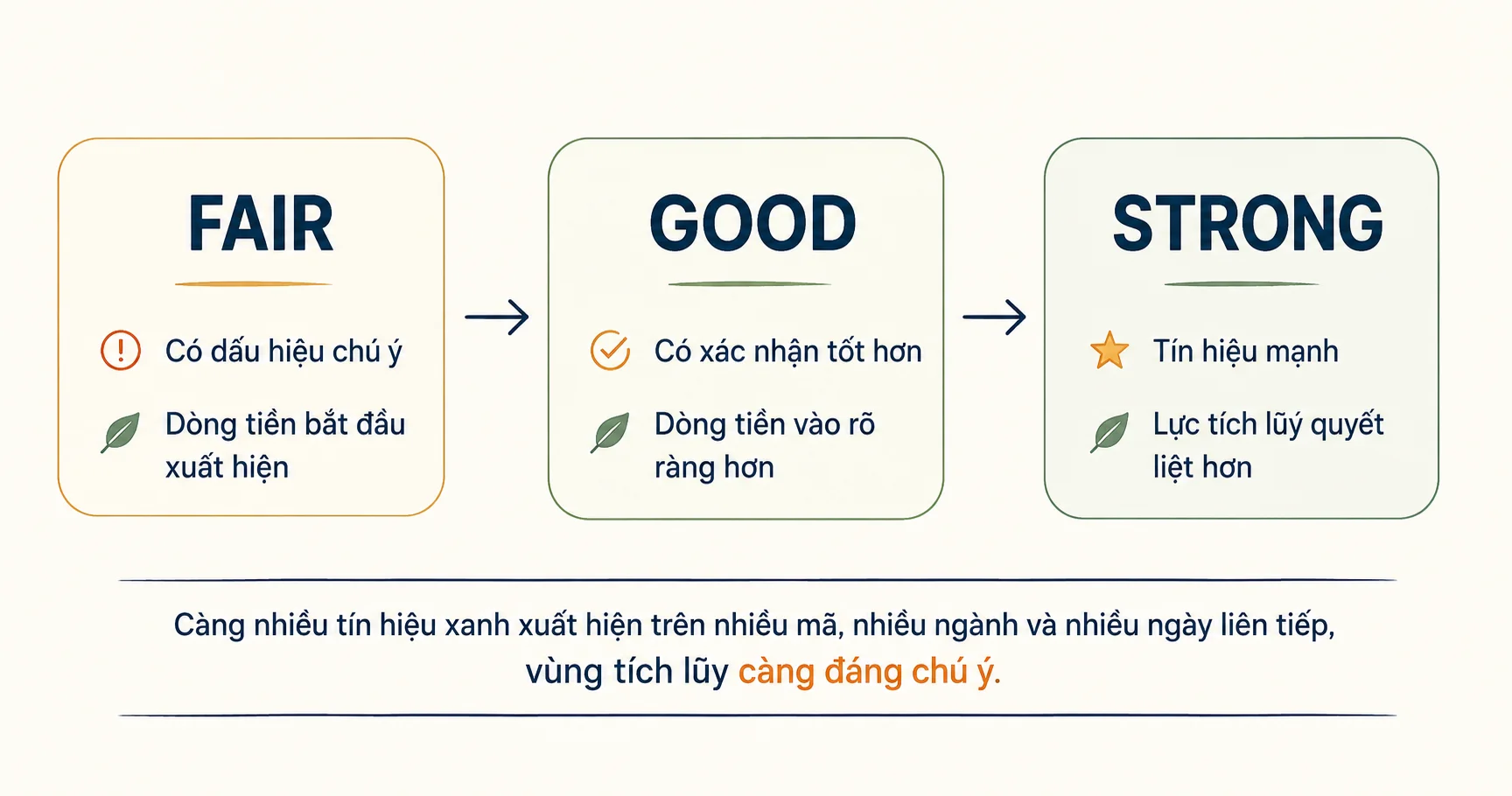 FAIR

Có dấu hiệu chú ý

Dòng tiền bắt đầu xuất hiện

GOOD

Có xác nhận tốt hơn

Dòng tiền vào rõ ràng hơn

STRONG

Tín hiệu mạnh

Lực tích lũy quyết liệt hơn

Càng nhiều tín hiệu xanh xuất hiện trên nhiều mã, nhiều ngành và nhiều ngày liên tiếp, vùng tích lũy càng đáng chú ý.